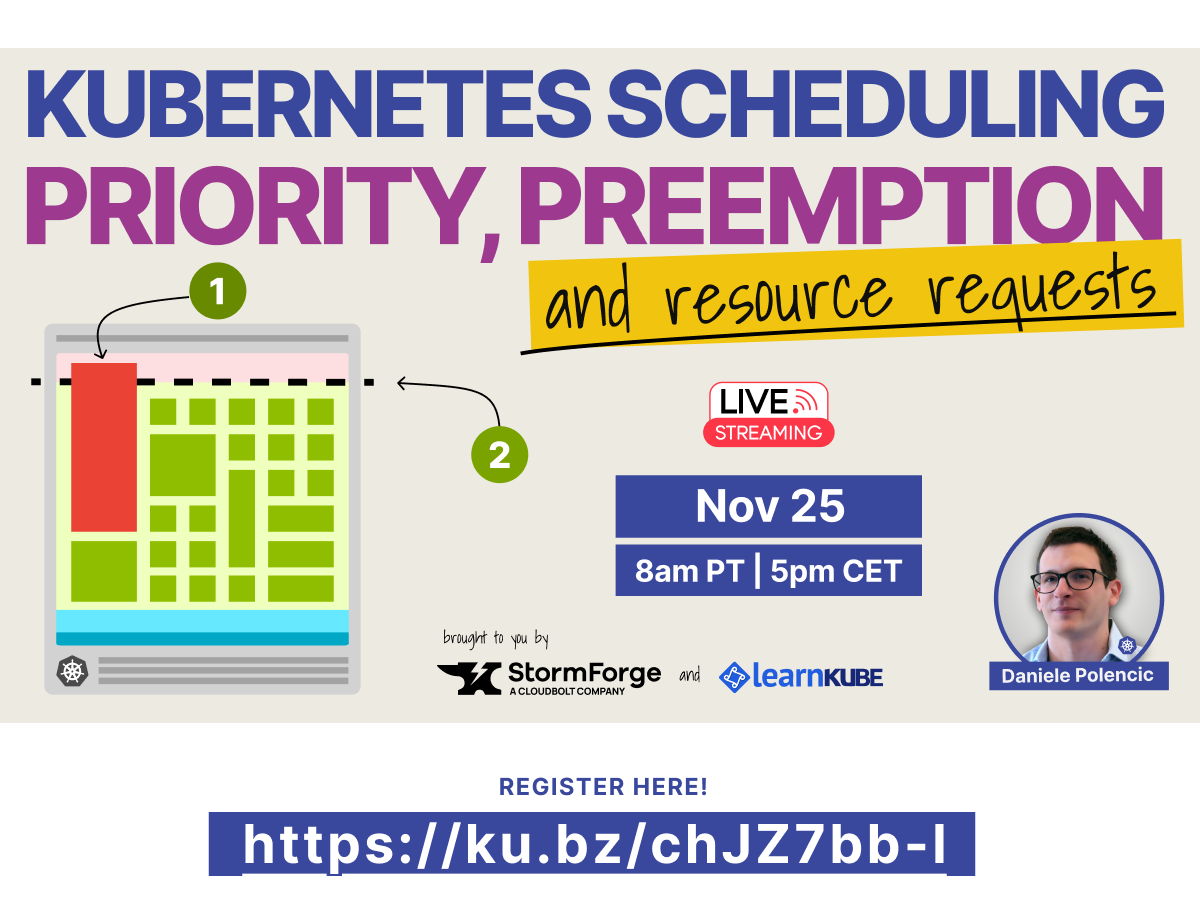 KUBERNETES SCHEDULING
PRIORITY, PREEMPTION
and resource requests

1

2

LIVE
STREAMING

Nov 25
8am PT | 5pm CET

brought to you by
StormForge
A CLOUDBOLT COMPANY
and
learnKUBE

Daniele Polencic

REGISTER HERE!
https://ku.bz/chJZ7bb-l